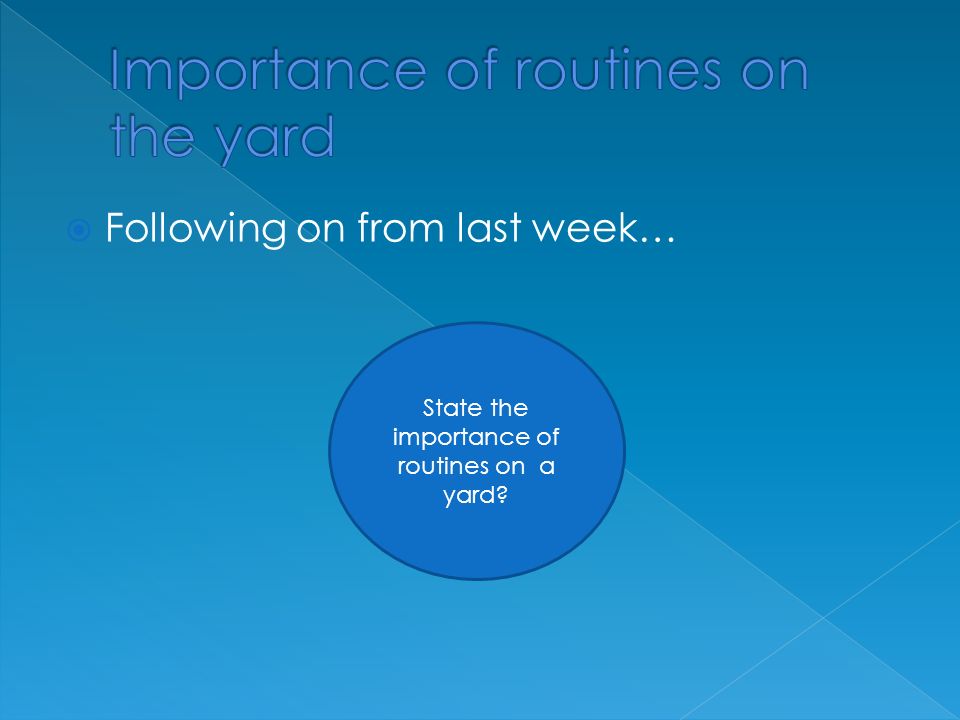 Importance of routines on the yard

Following on from last week…

State the importance of routines on a yard?